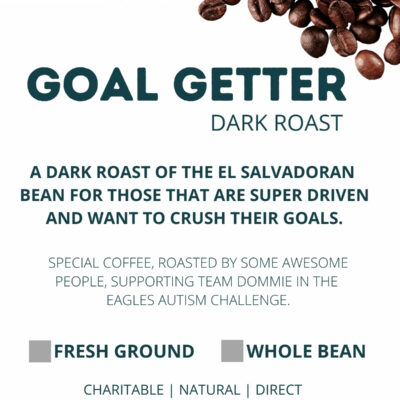 GOAL GETTER
DARK ROAST

A DARK ROAST OF THE EL SALVADORAN BEAN FOR THOSE THAT ARE SUPER DRIVEN AND WANT TO CRUSH THEIR GOALS.

SPECIAL COFFEE, ROASTED BY SOME AWESOME PEOPLE, SUPPORTING TEAM DOMMIE IN THE EAGLES AUTISM CHALLENGE.

FRESH GROUND WHOLE BEAN

CHARITABLE | NATURAL | DIRECT